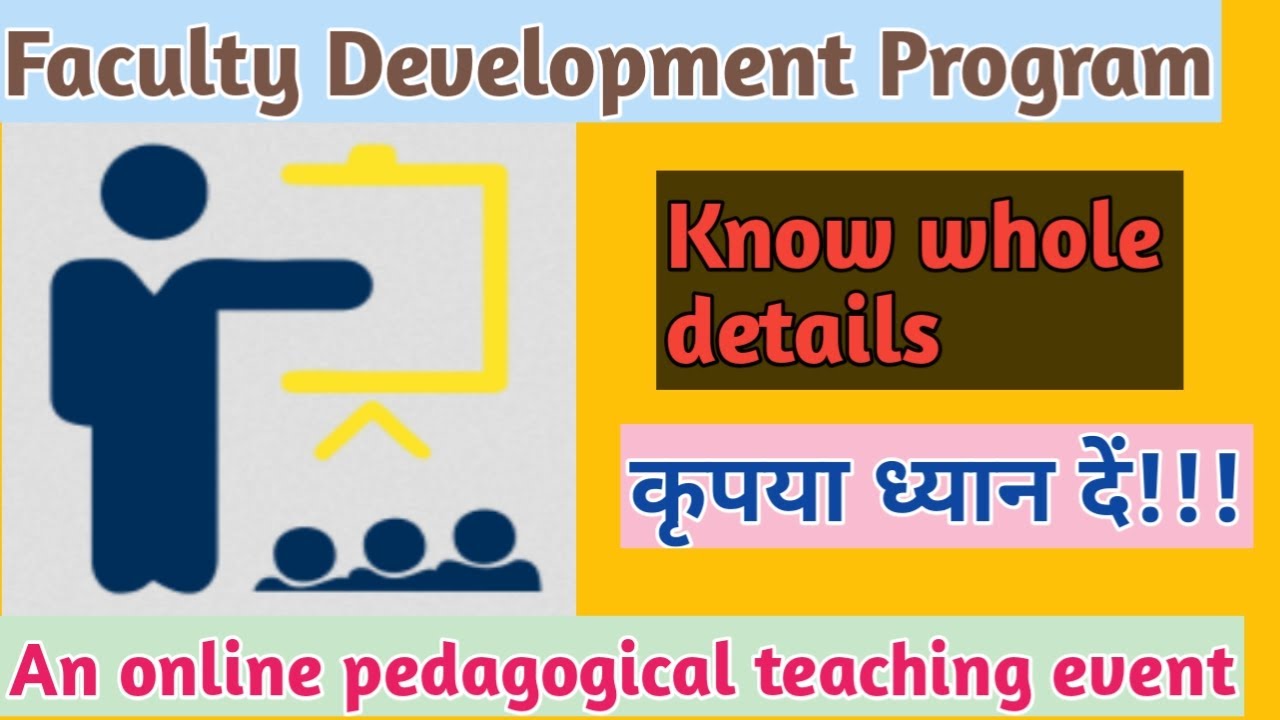 Faculty Development Program

Know whole details

कृपया ध्यान दें!!!

An online pedagogical teaching event